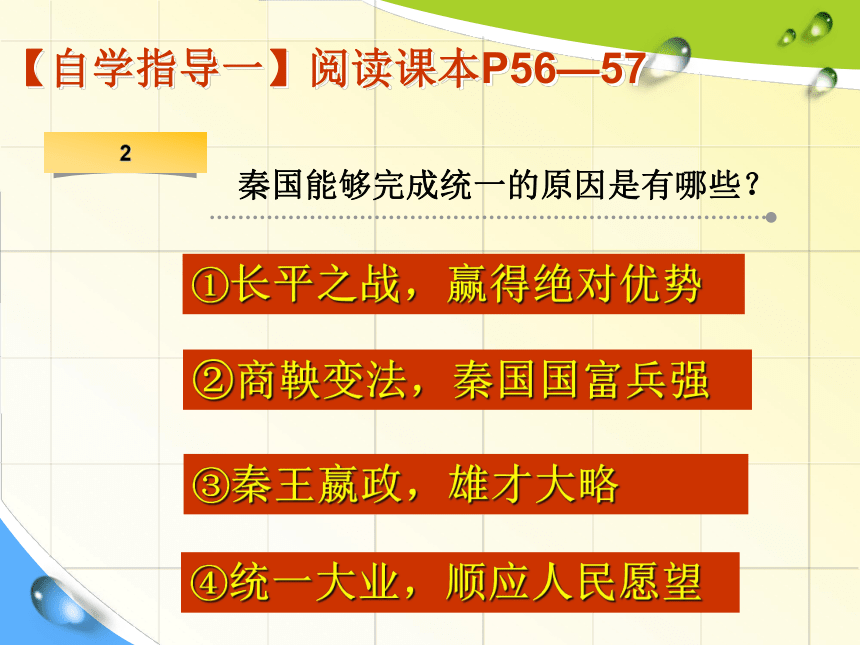 【自学指导一】阅读课本P56—57

2

秦国能够完成统一的原因是有哪些？

①长平之战，赢得绝对优势

②商鞅变法，秦国国富兵强

③秦王嬴政，雄才大略

④统一大业，顺应人民愿望